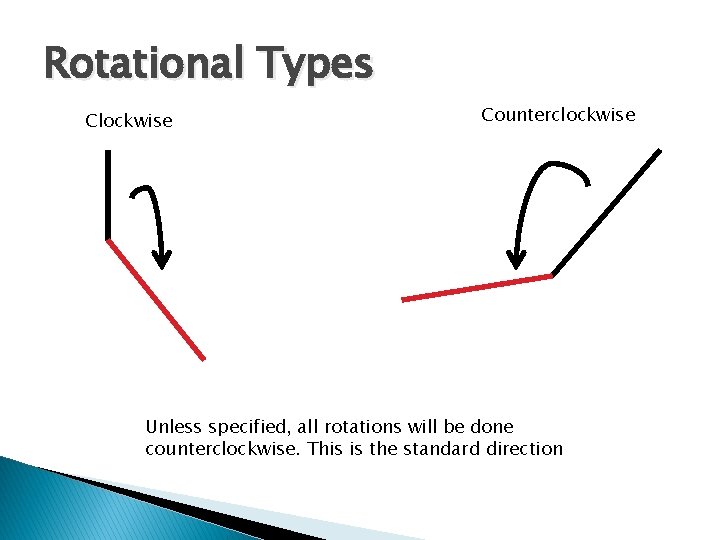 Rotational Types

Clockwise

Counterclockwise

Unless specified, all rotations will be done counterclockwise. This is the standard direction